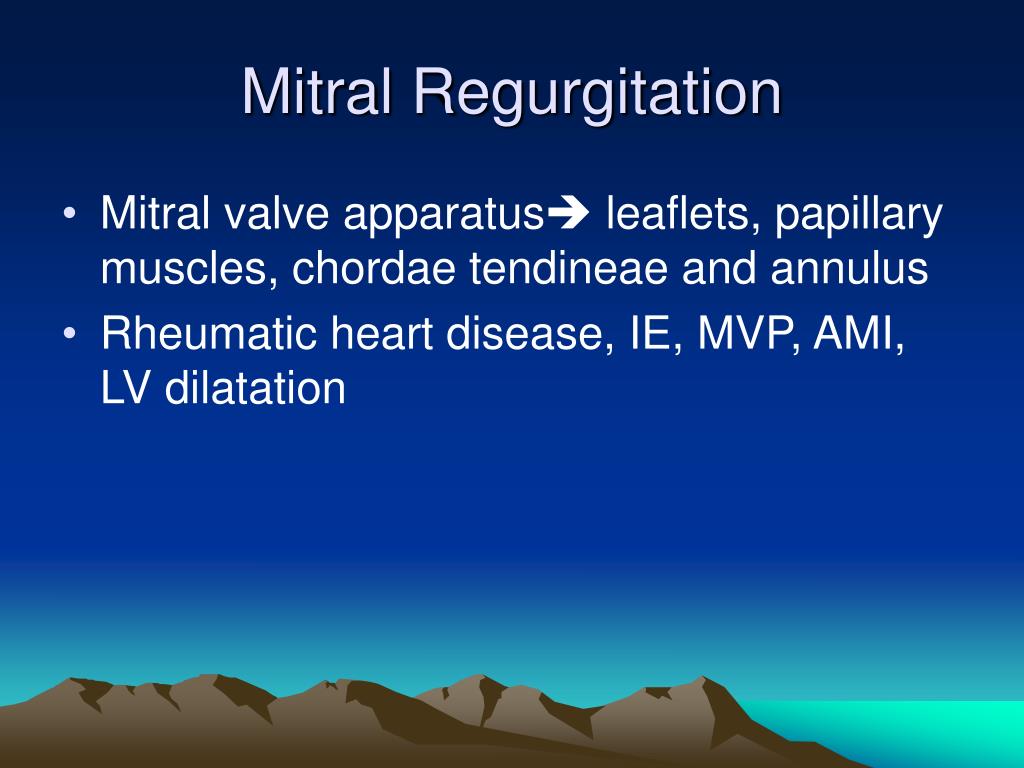 Mitral Regurgitation

• Mitral valve apparatus➔ leaflets, papillary muscles, chordae tendineae and annulus
• Rheumatic heart disease, IE, MVP, AMI, LV dilatation